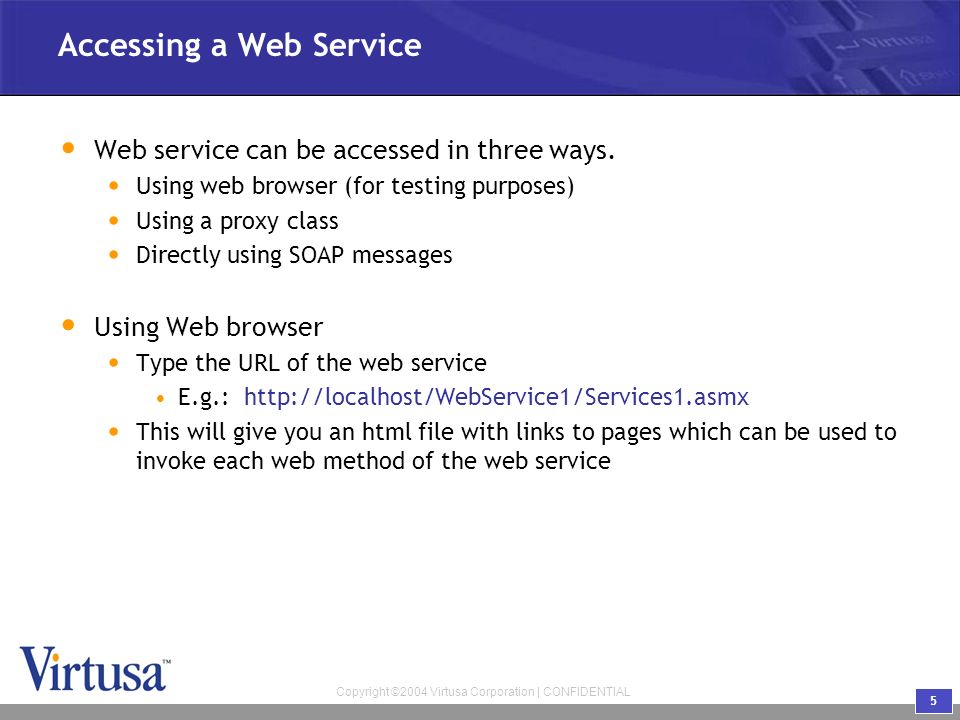 Accessing a Web Service

Virtusa

- Web service can be accessed in three ways.
  - Using web browser (for testing purposes)
  - Using a proxy class
  - Directly using SOAP messages

- Using Web browser
  - Type the URL of the web service
    - E.g.: http://localhost/WebService1/Services1.asmx
  - This will give you an html file with links to pages which can be used to invoke each web method of the web service

Virtusa™

Copyright ©2004 Virtusa Corporation | CONFIDENTIAL

5